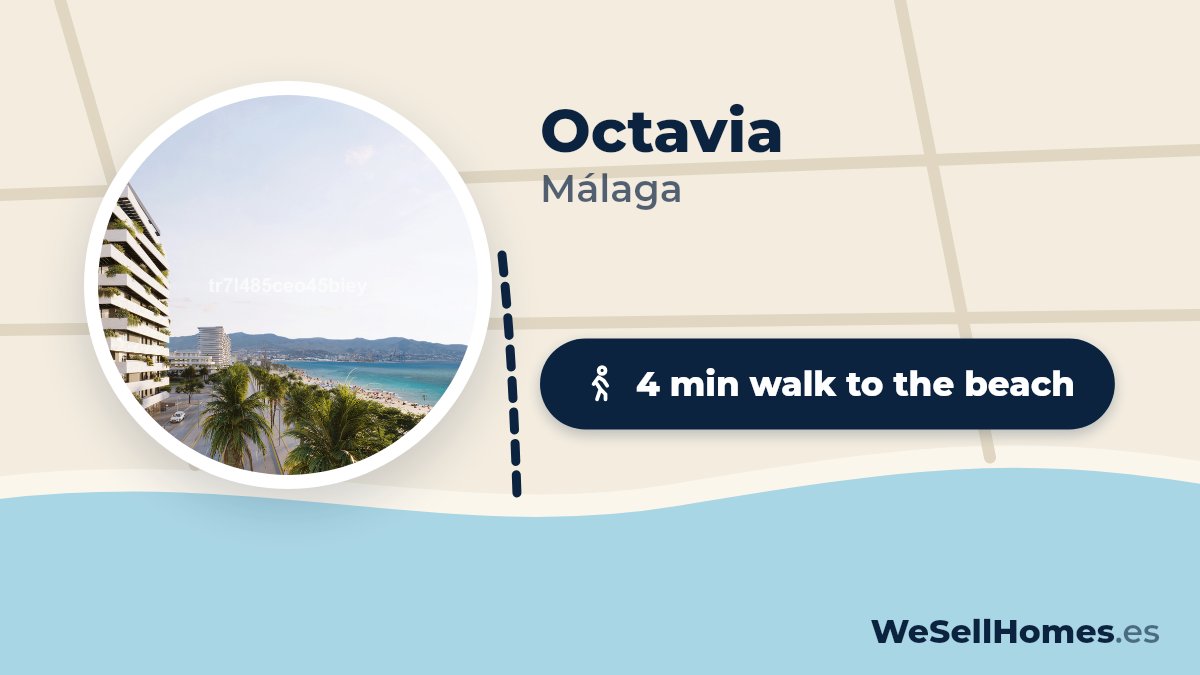 Octavia
Málaga

4 min walk to the beach

WeSellHomes.es

tr7l485ceo45bley